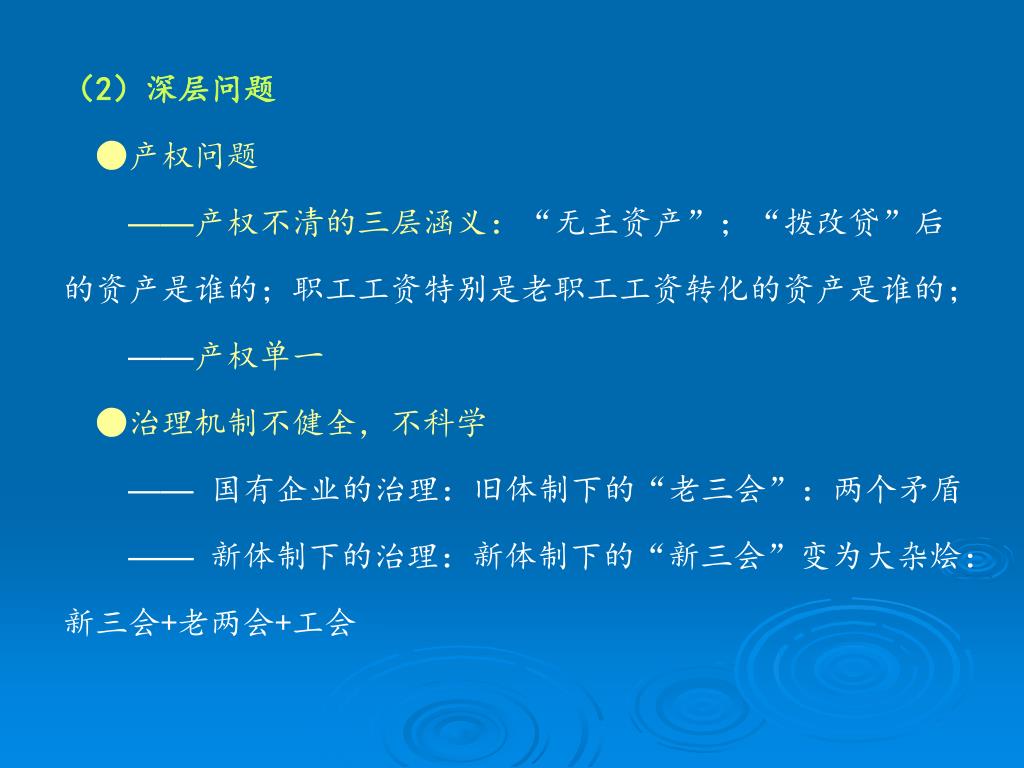 （2）深层问题

●产权问题

——产权不清的三层涵义：“无主资产”；“拨改贷”后的资产是谁的；职工工资特别是老职工工资转化的资产是谁的；

——产权单一

●治理机制不健全，不科学

—— 国有企业的治理：旧体制下的“老三会”：两个矛盾

—— 新体制下的治理：新体制下的“新三会”变为大杂烩：新三会+老两会+工会